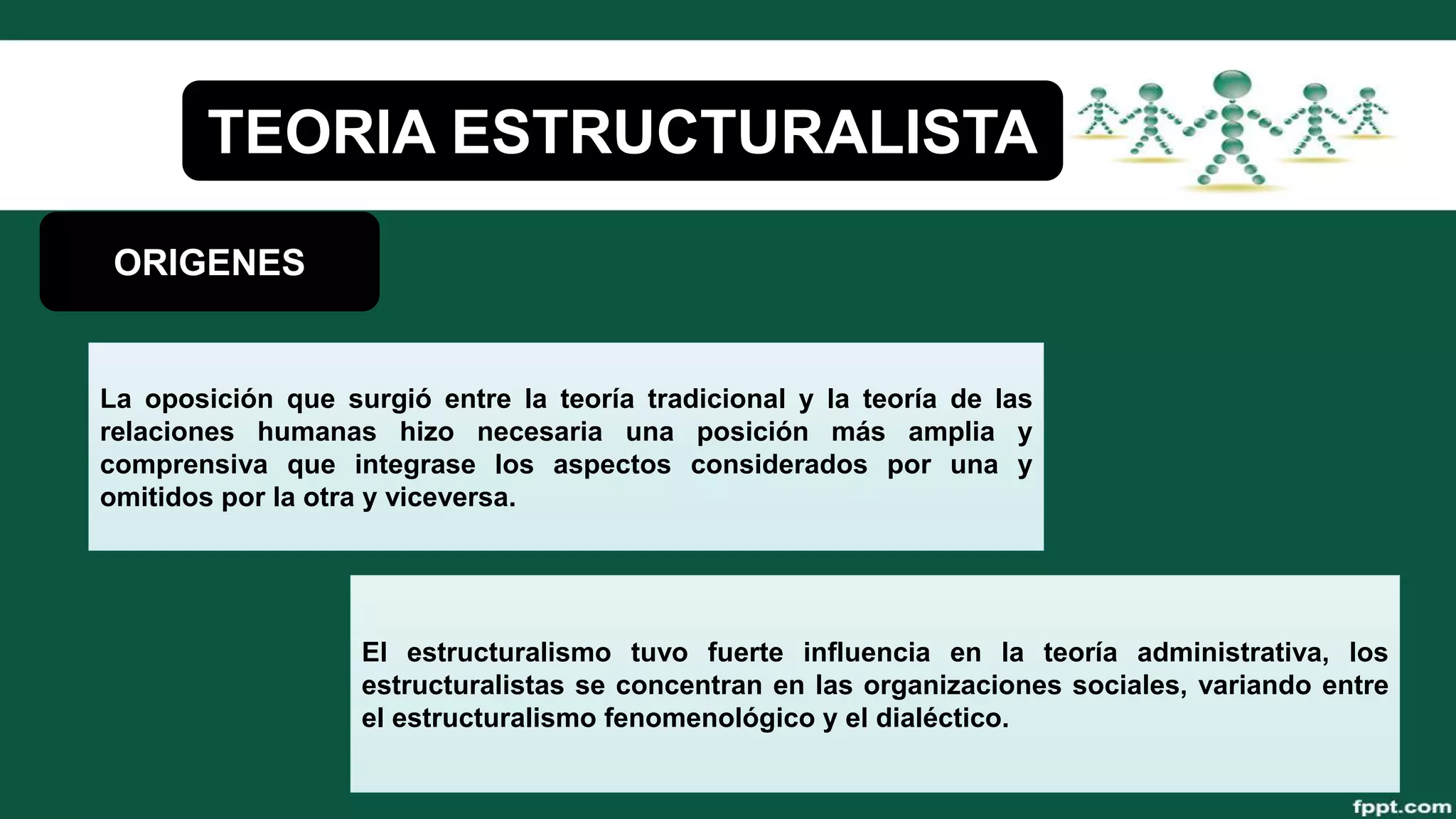 TEORIA ESTRUCTURALISTA

ORIGENES

La oposición que surgió entre la teoría tradicional y la teoría de las relaciones humanas hizo necesaria una posición más amplia y comprensiva que integrase los aspectos considerados por una y omitidos por la otra y viceversa.

El estructuralismo tuvo fuerte influencia en la teoría administrativa, los estructuralistas se concentran en las organizaciones sociales, variando entre el estructuralismo fenomenológico y el dialéctico.

fppt.com